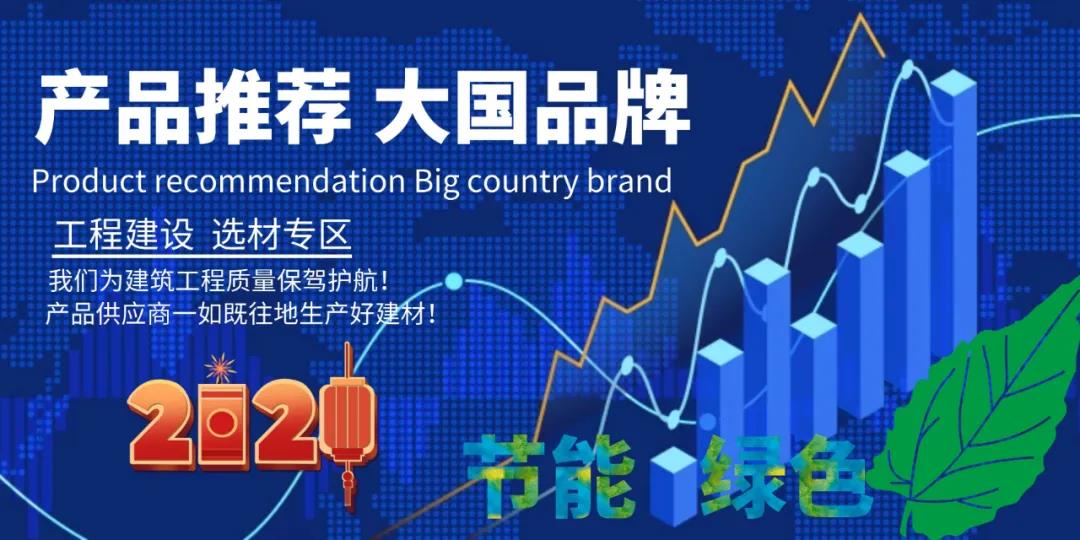 产品推荐 大国品牌

Product recommendation Big country brand

工程建设 选材专区

我们为建筑工程质量保驾护航！
产品供应商一如既往地生产好建材！

2020

节能 绿色